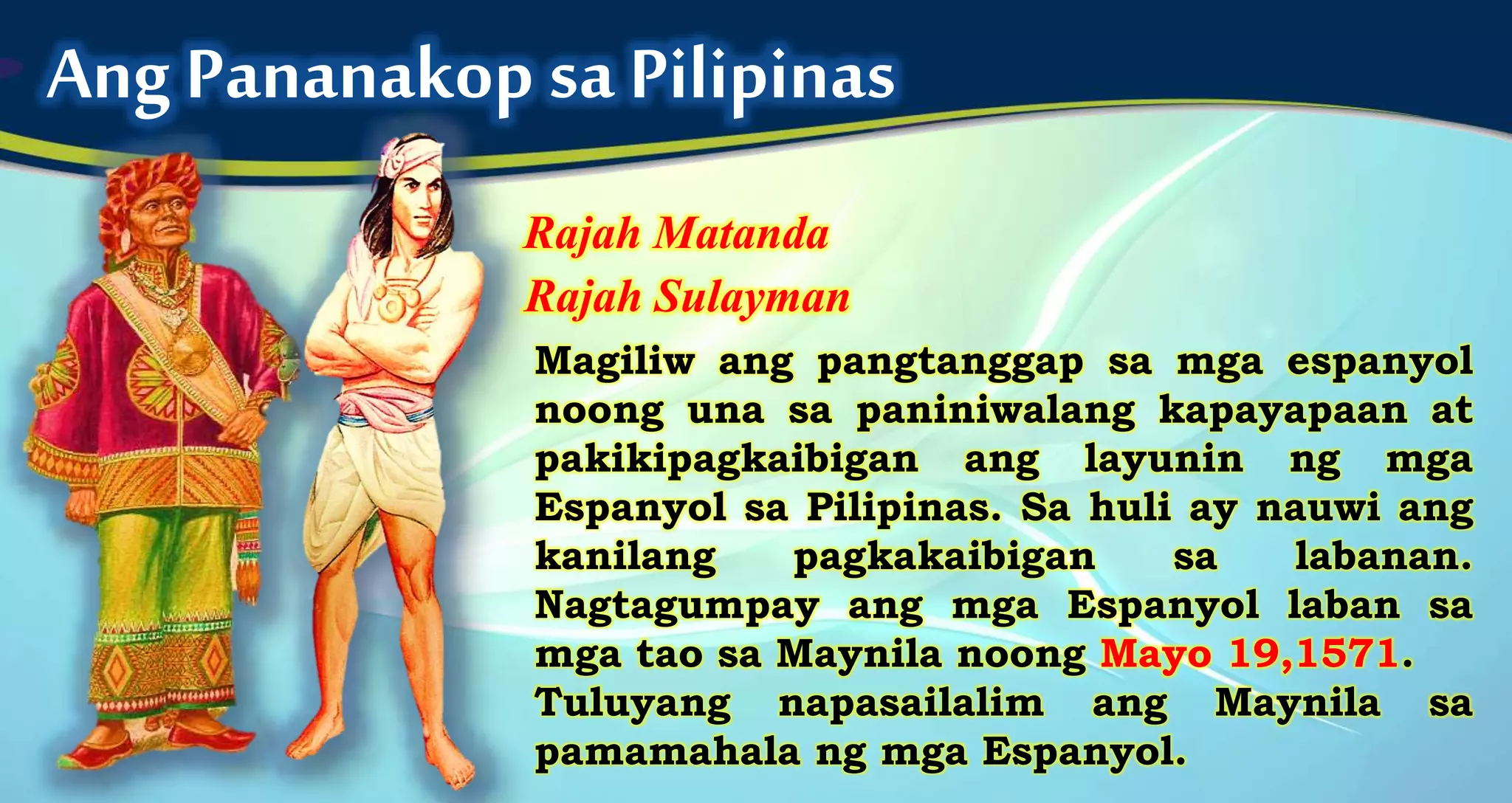 Ang Pananakop sa Pilipinas

Rajah Matanda
Rajah Sulayman

Magiliw ang pangtanggap sa mga espanyol noong una sa paniniwalang kapayapaan at pakikipagkaibigan ang layunin ng mga Espanyol sa Pilipinas. Sa huli ay nauwi ang kanilang pagkakaibigan sa labanan. Nagtagumpay ang mga Espanyol laban sa mga tao sa Maynila noong Mayo 19,1571. Tuluyang napasailalim ang Maynila sa pamamahala ng mga Espanyol.